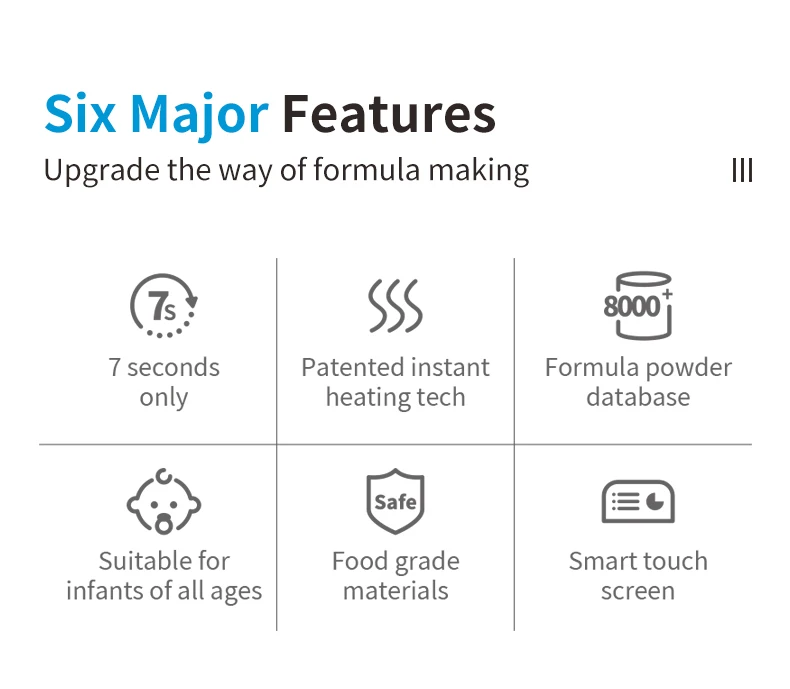 Six Major Features

Upgrade the way of formula making

|||

7s

7 seconds only

Patented instant heating tech

8000+

Formula powder database

Suitable for infants of all ages

Safe

Food grade materials

Smart touch screen